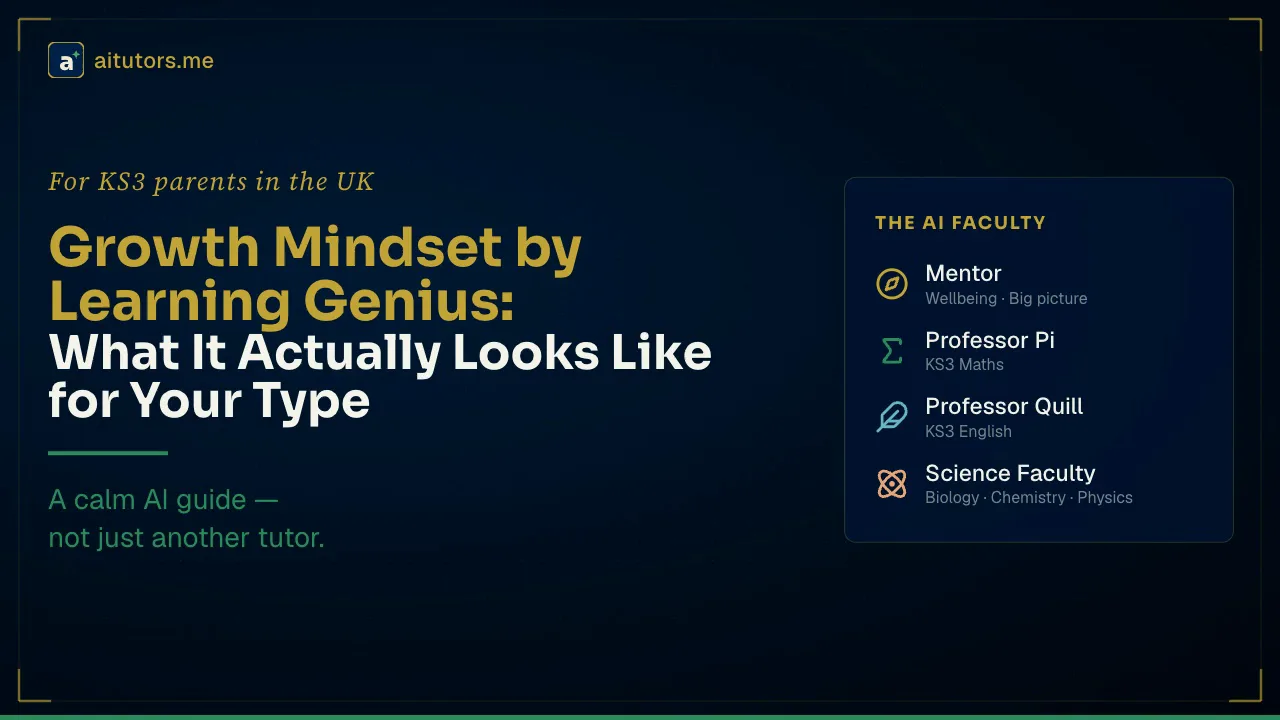 a
aitutors.me

For KS3 parents in the UK

Growth Mindset by Learning Genius:
What It Actually Looks Like for Your Type

A calm AI guide — not just another tutor.

THE AI FACULTY

Mentor
Wellbeing · Big picture

Professor Pi
KS3 Maths

Professor Quill
KS3 English

Science Faculty
Biology · Chemistry · Physics